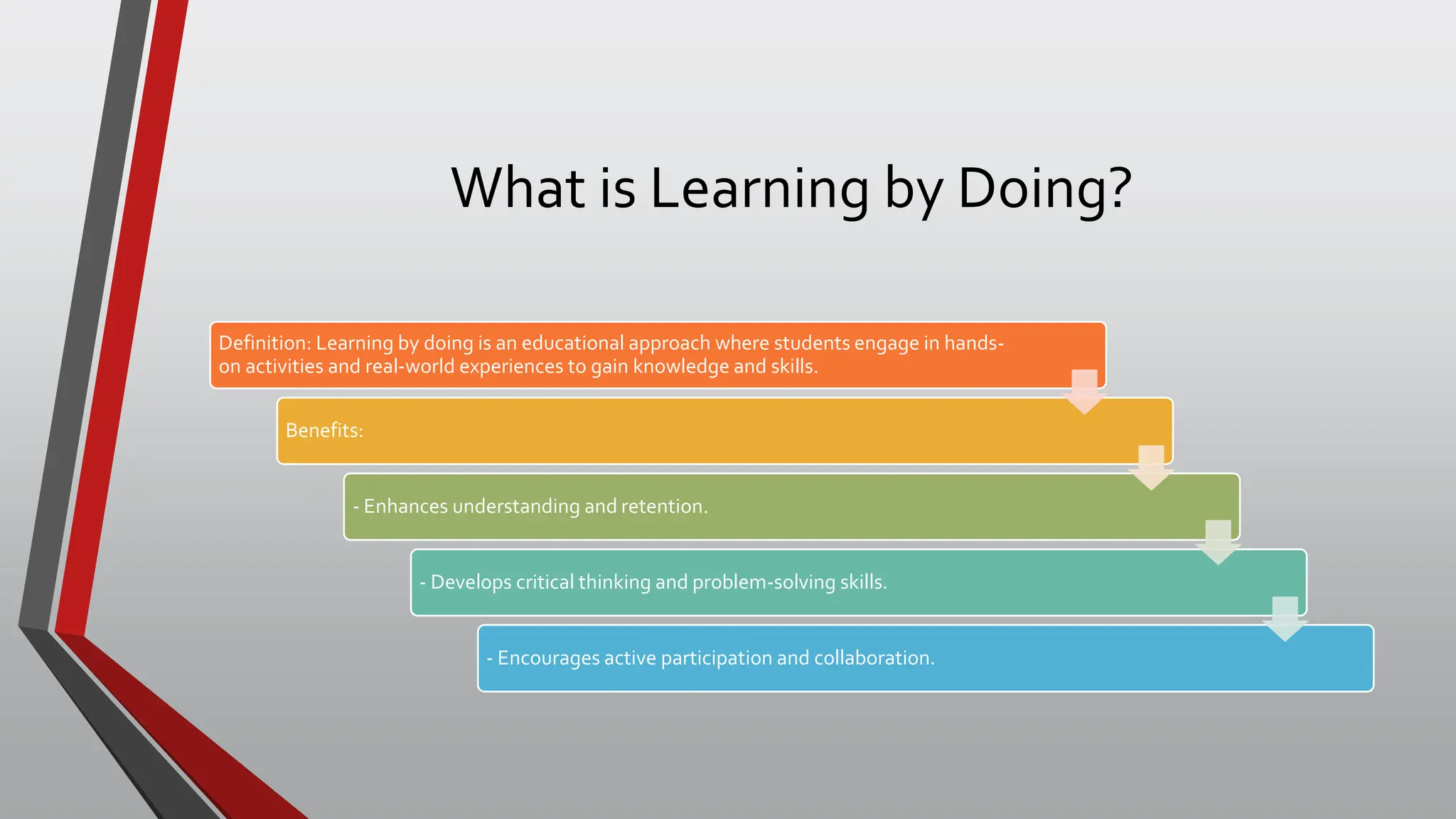 What is Learning by Doing?

Definition: Learning by doing is an educational approach where students engage in hands-on activities and real-world experiences to gain knowledge and skills.

Benefits:

- Enhances understanding and retention.

- Develops critical thinking and problem-solving skills.

- Encourages active participation and collaboration.